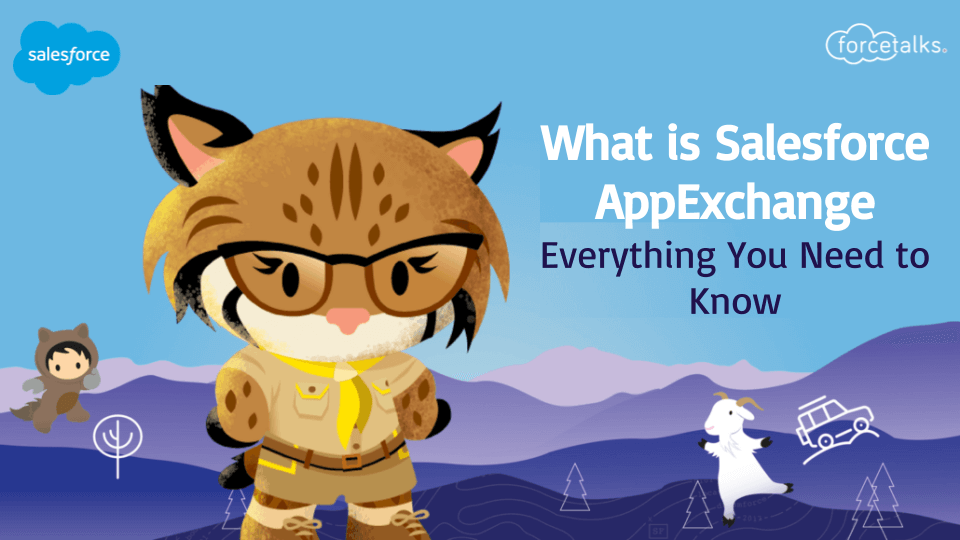 salesforce

forcetalks

What is Salesforce AppExchange

Everything You Need to Know